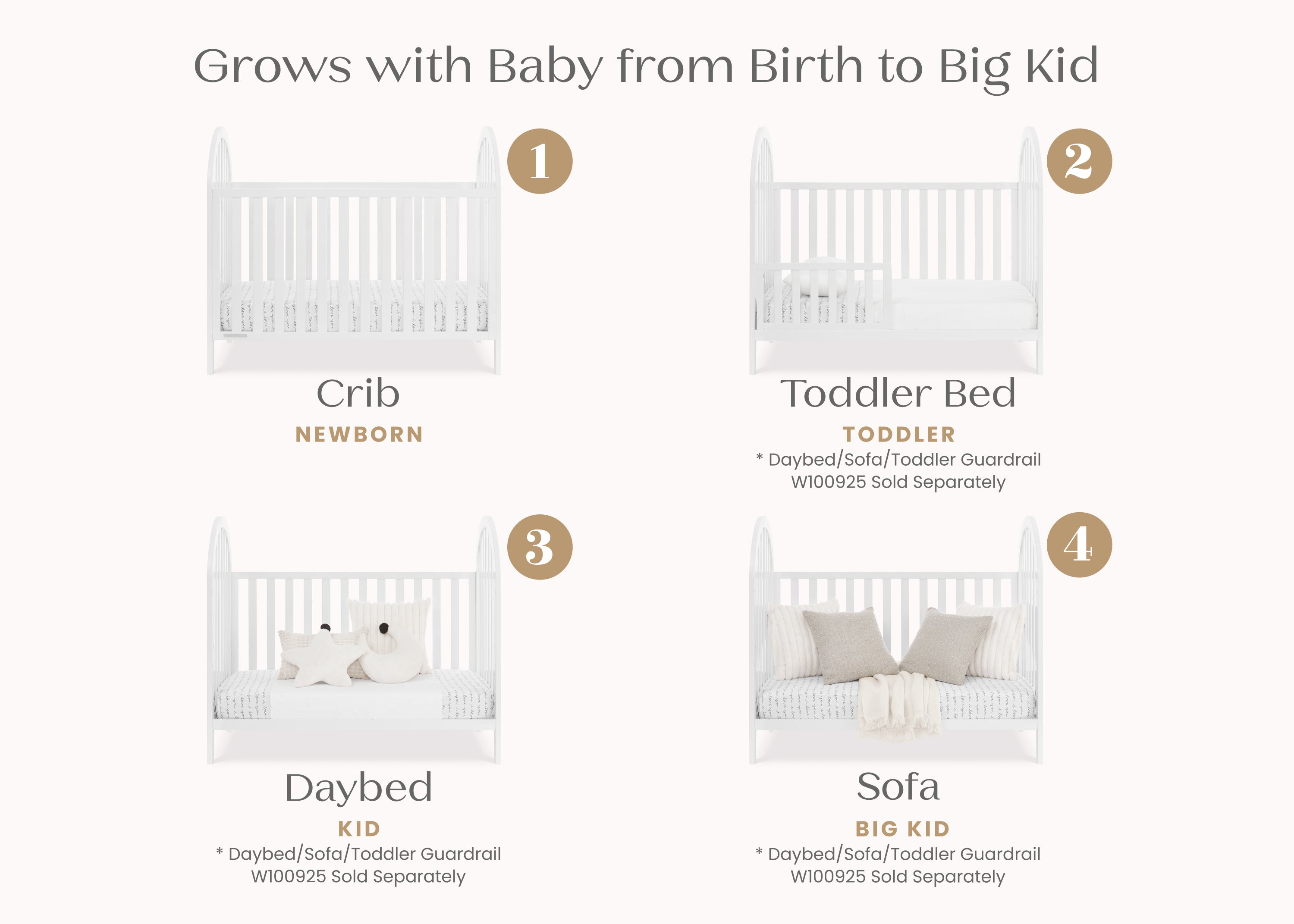 Grows with Baby from Birth to Big Kid

1

Crib

NEWBORN

2

Toddler Bed

TODDLER

* Daybed/Sofa/Toddler Guardrail W100925 Sold Separately

3

Daybed

KID

* Daybed/Sofa/Toddler Guardrail W100925 Sold Separately

4

Sofa

BIG KID

* Daybed/Sofa/Toddler Guardrail W100925 Sold Separately